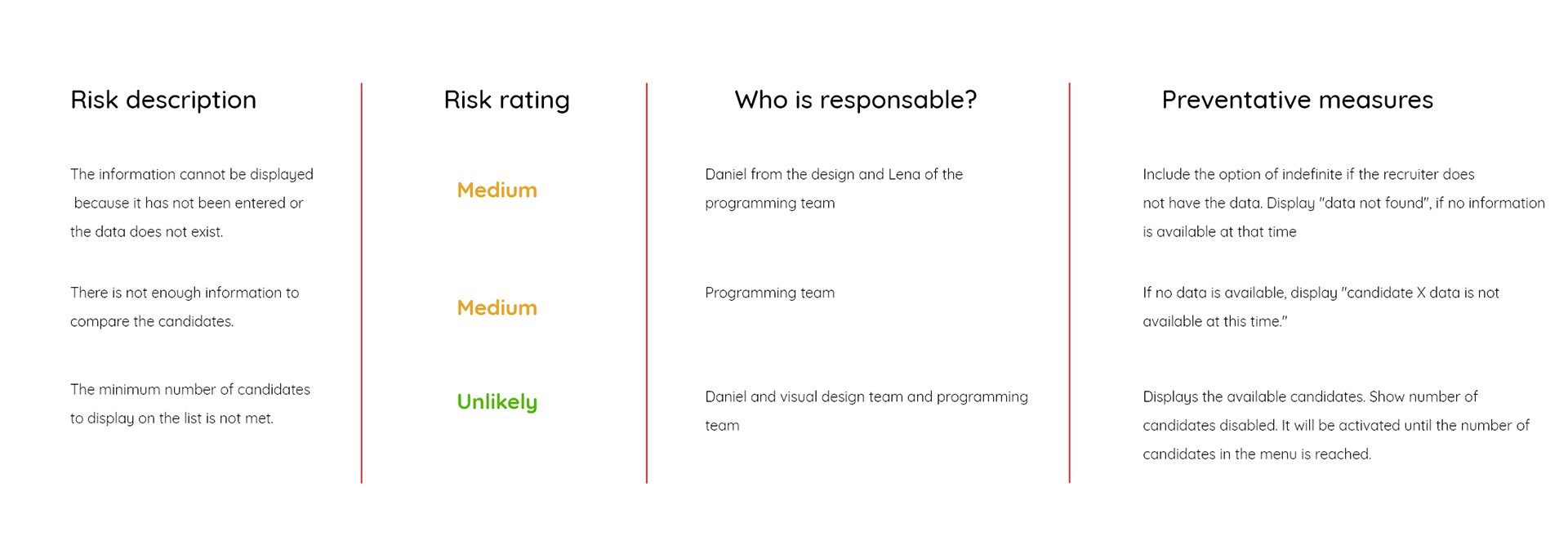 | Risk description | Risk rating | Who is responsable? | Preventative measures |
|---|---|---|---|
| The information cannot be displayed because it has not been entered or the data does not exist. | Medium | Daniel from the design and Lena of the programming team | Include the option of indefinite if the recruiter does not have the data. Display "data not found", if no information is available at that time |
| There is not enough information to compare the candidates. | Medium | Programming team | If no data is available, display "candidate X data is not available at this time." |
| The minimum number of candidates to display on the list is not met. | Unlikely | Daniel and visual design team and programming team | Displays the available candidates. Show number of candidates disabled. It will be activated until the number of candidates in the menu is reached. |